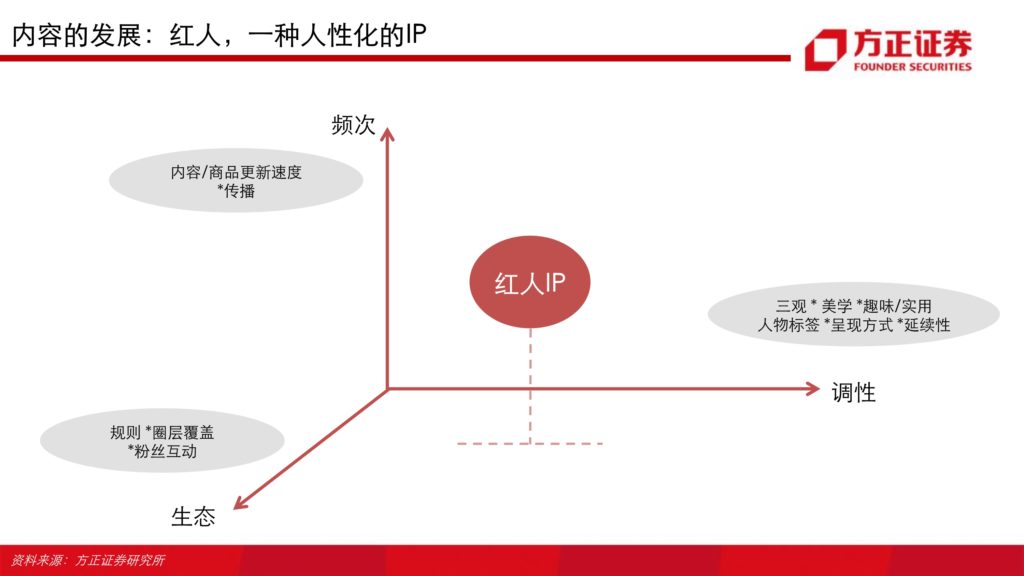 内容的发展：红人，一种人性化的IP

方正证券
FOUNDER SECURITIES

频次

内容/商品更新速度
*传播

红人IP

三观 * 美学 *趣味/实用
人物标签 *呈现方式 *延续性

调性

规则 *圈层覆盖
*粉丝互动

生态

资料来源：方正证券研究所